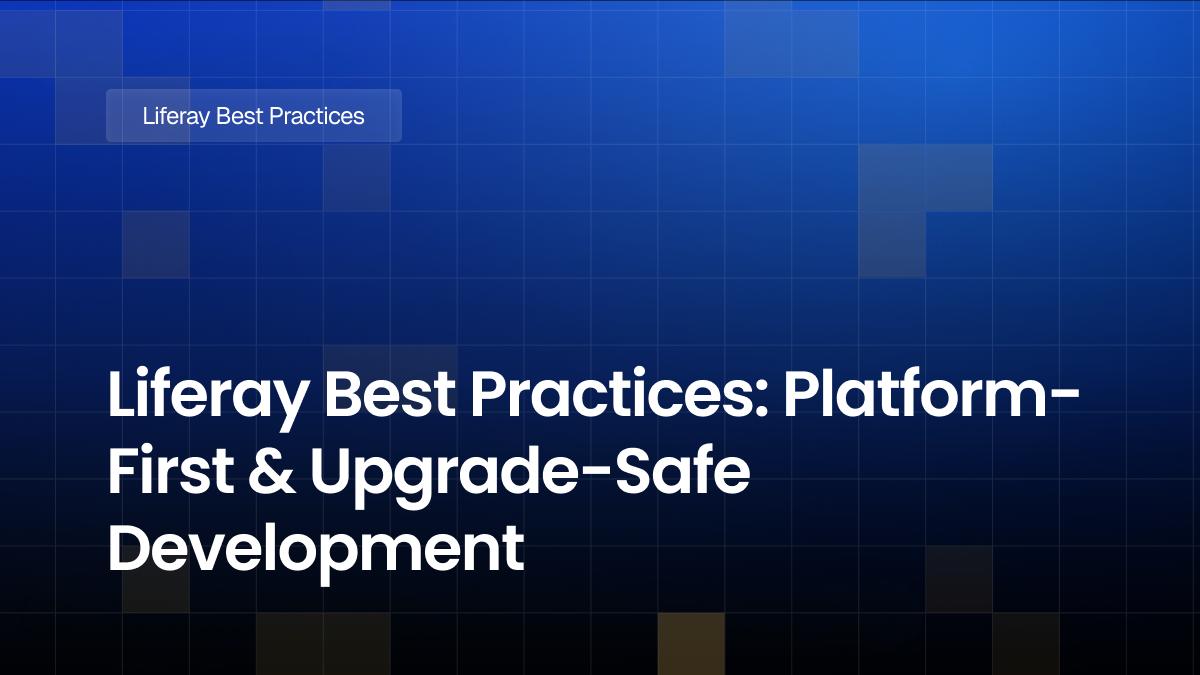 Liferay Best Practices

Liferay Best Practices: Platform-First & Upgrade-Safe Development